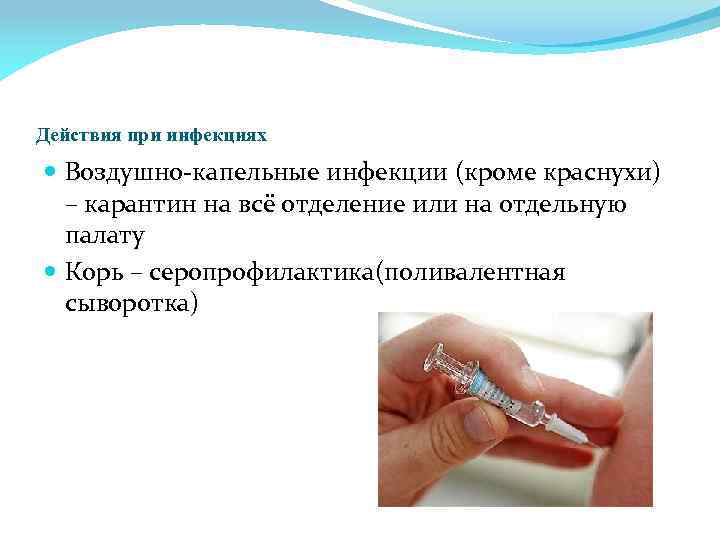 Действия при инфекциях

Воздушно-капельные инфекции (кроме краснухи) – карантин на всё отделение или на отдельную палату

Корь – серопрофилактика(поливалентная сыворотка)